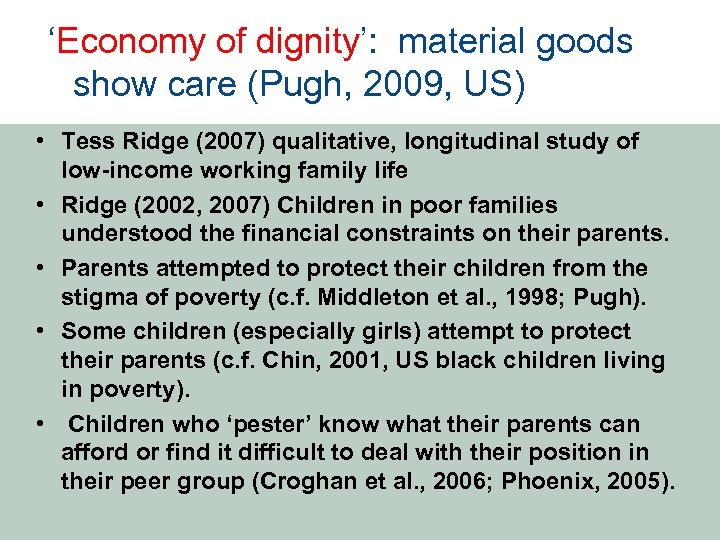 ‘Economy of dignity’: material goods show care (Pugh, 2009, US)

• Tess Ridge (2007) qualitative, longitudinal study of low-income working family life
• Ridge (2002, 2007) Children in poor families understood the financial constraints on their parents.
• Parents attempted to protect their children from the stigma of poverty (c.f. Middleton et al., 1998; Pugh).
• Some children (especially girls) attempt to protect their parents (c.f. Chin, 2001, US black children living in poverty).
• Children who ‘pester’ know what their parents can afford or find it difficult to deal with their position in their peer group (Croghan et al., 2006; Phoenix, 2005).